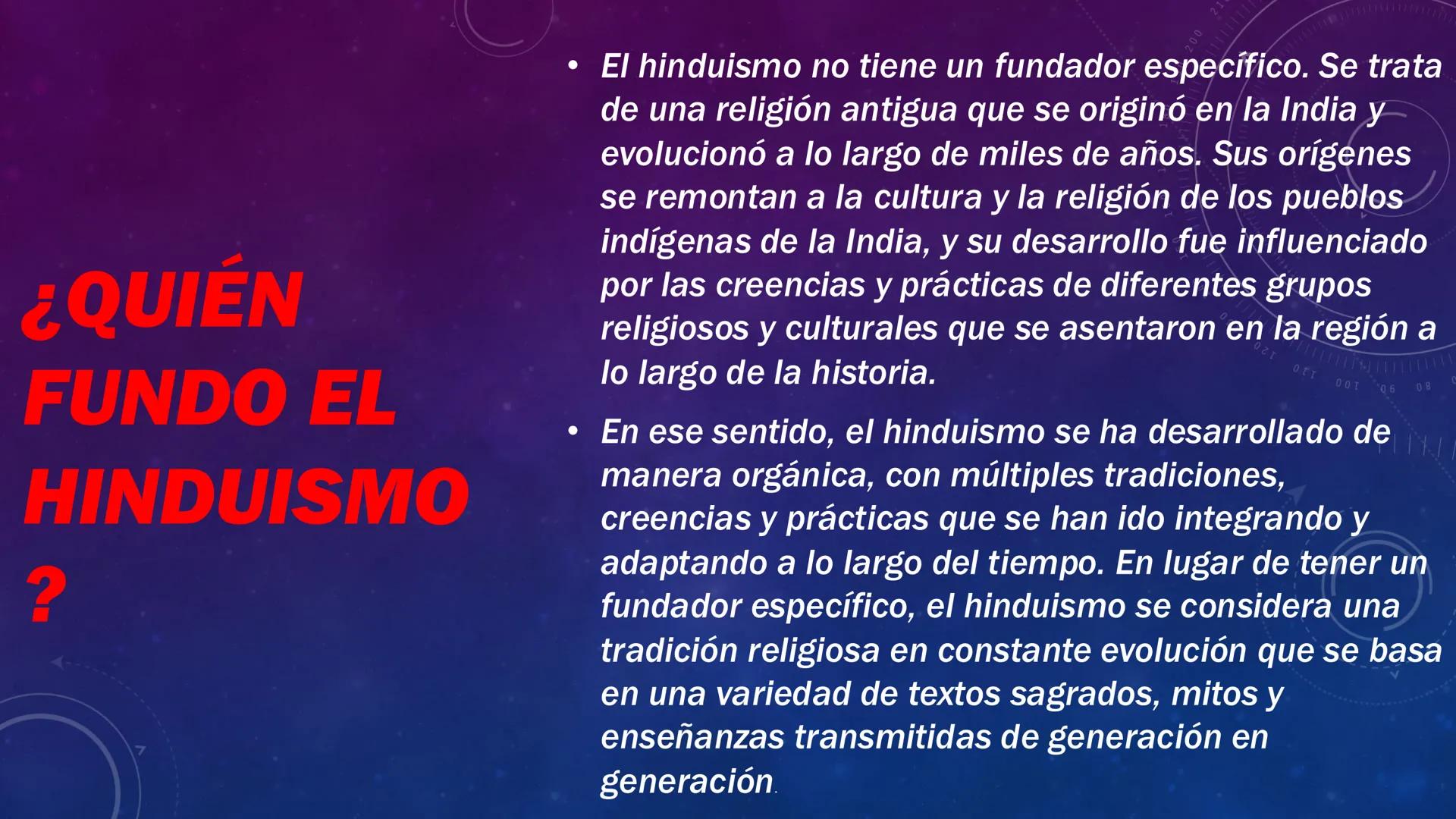 ¿QUIÉN FUNDO EL HINDUISMO ?

• El hinduismo no tiene un fundador específico. Se trata de una religión antigua que se originó en la India y evolucionó a lo largo de miles de años. Sus orígenes se remontan a la cultura y la religión de los pueblos indígenas de la India, y su desarrollo fue influenciado por las creencias y prácticas de diferentes grupos religiosos y culturales que se asentaron en la región a lo largo de la historia.

• En ese sentido, el hinduismo se ha desarrollado de manera orgánica, con múltiples tradiciones, creencias y prácticas que se han ido integrando y adaptando a lo largo del tiempo. En lugar de tener un fundador específico, el hinduismo se considera una tradición religiosa en constante evolución que se basa en una variedad de textos sagrados, mitos y enseñanzas transmitidas de generación en generación.